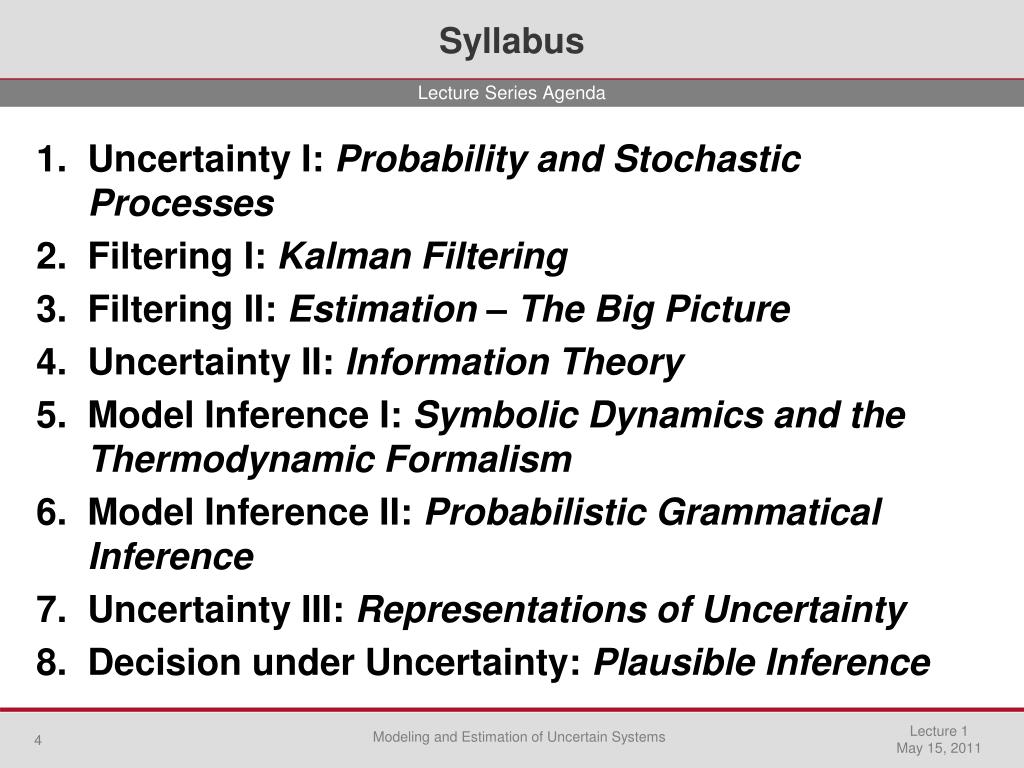 Syllabus

Lecture Series Agenda

1. Uncertainty I: Probability and Stochastic Processes
2. Filtering I: Kalman Filtering
3. Filtering II: Estimation – The Big Picture
4. Uncertainty II: Information Theory
5. Model Inference I: Symbolic Dynamics and the Thermodynamic Formalism
6. Model Inference II: Probabilistic Grammatical Inference
7. Uncertainty III: Representations of Uncertainty
8. Decision under Uncertainty: Plausible Inference

4

Modeling and Estimation of Uncertain Systems

Lecture 1
May 15, 2011